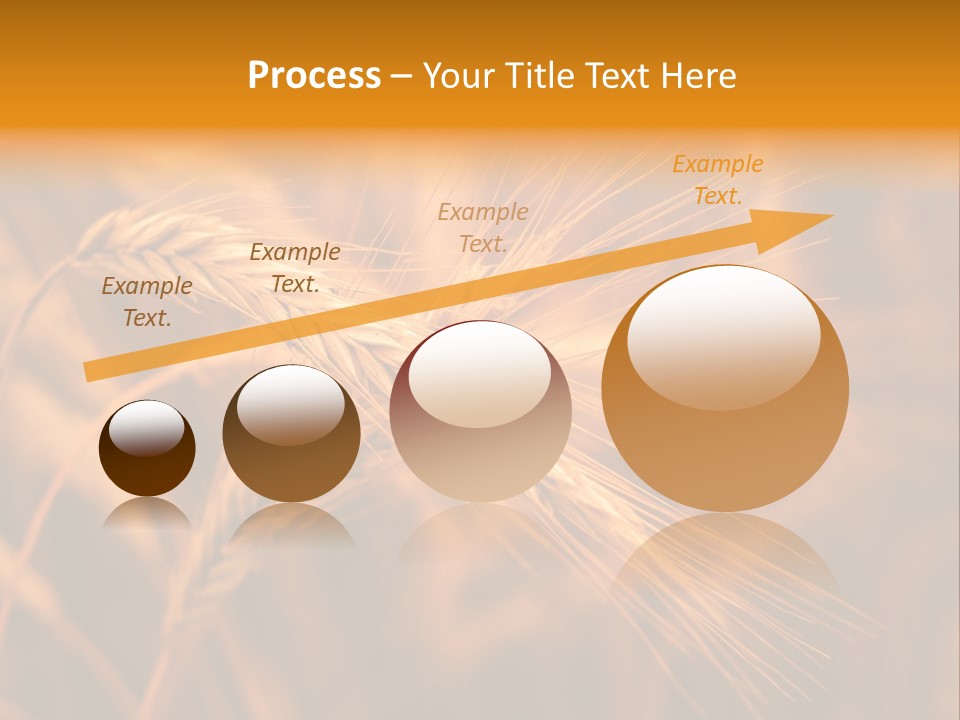 Process – Your Title Text Here

Example Text.

Example Text.

Example Text.

Example Text.